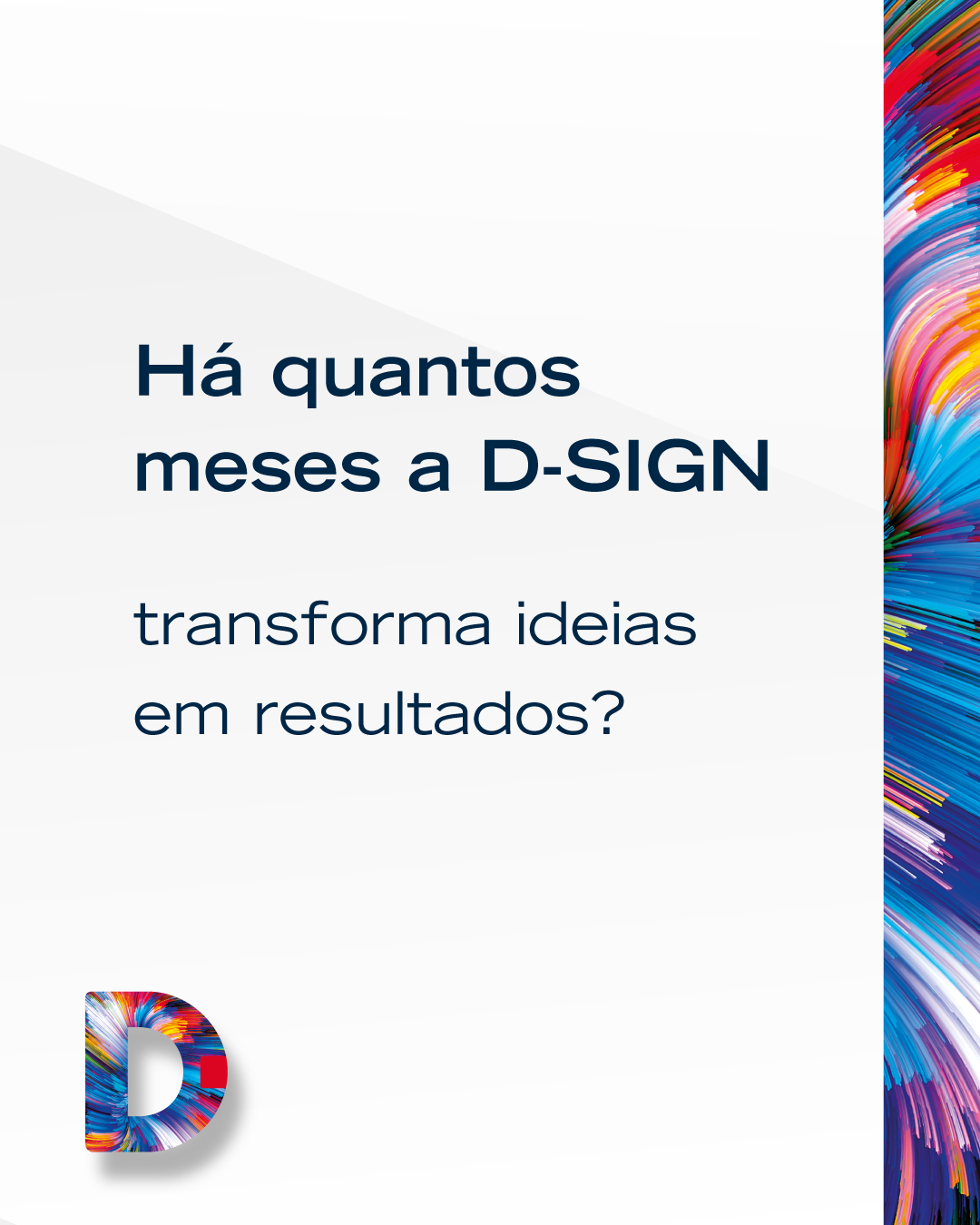 Há quantos meses a D-SIGN

transforma ideias em resultados?

D